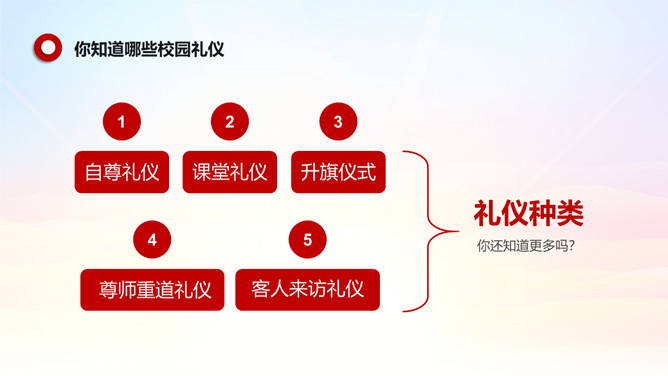 你知道哪些校园礼仪

1
自尊礼仪

2
课堂礼仪

3
升旗仪式

4
尊师重道礼仪

5
客人来访礼仪

礼仪种类
你还知道更多吗?